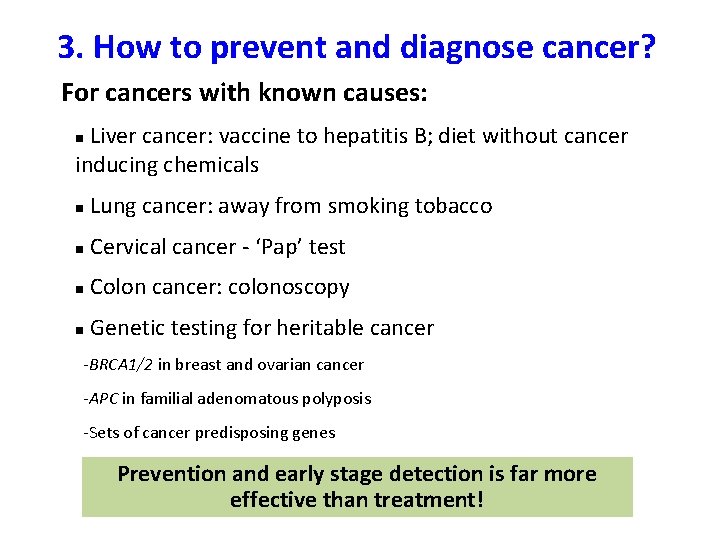 3. How to prevent and diagnose cancer?

For cancers with known causes:

▪ Liver cancer: vaccine to hepatitis B; diet without cancer inducing chemicals

▪ Lung cancer: away from smoking tobacco

▪ Cervical cancer - ‘Pap’ test

▪ Colon cancer: colonoscopy

▪ Genetic testing for heritable cancer

-BRCA1/2 in breast and ovarian cancer

-APC in familial adenomatous polyposis

-Sets of cancer predisposing genes

Prevention and early stage detection is far more effective than treatment!